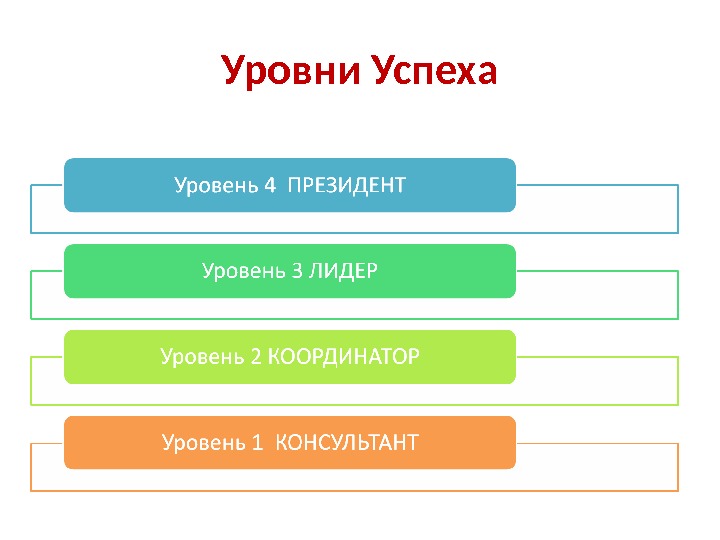 Уровни Успеха

Уровень 4 ПРЕЗИДЕНТ

Уровень 3 ЛИДЕР

Уровень 2 КООРДИНАТОР

Уровень 1 КОНСУЛЬТАНТ